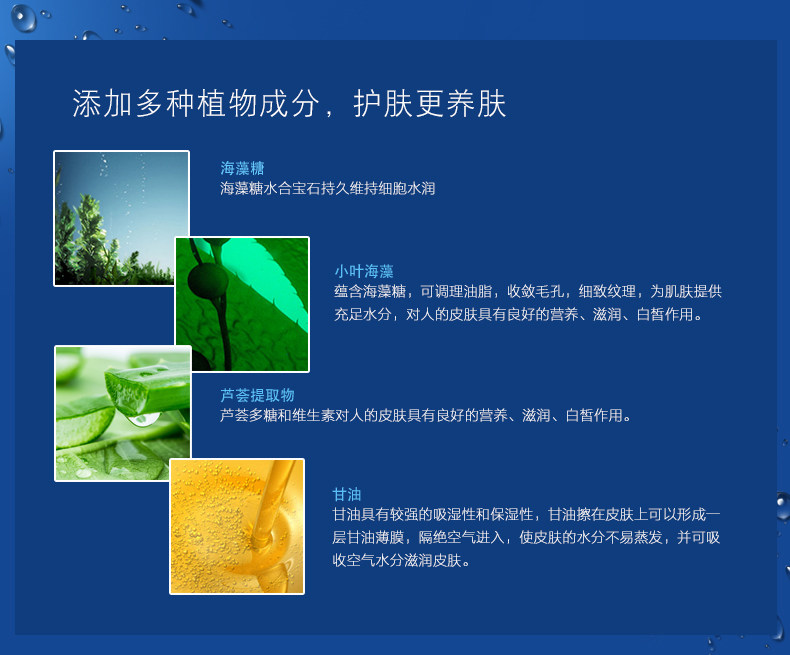 添加多种植物成分，护肤更养肤

海藻糖
海藻糖水合宝石持久维持细胞水润

小叶海藻
蕴含海藻糖，可调理油脂，收敛毛孔，细致纹理，为肌肤提供充足水分，对人的皮肤具有良好的营养、滋润、白皙作用。

芦荟提取物
芦荟多糖和维生素对人的皮肤具有良好的营养、滋润、白皙作用。

甘油
甘油具有较强的吸湿性和保湿性，甘油擦在皮肤上可以形成一层甘油薄膜，隔绝空气进入，使皮肤的水分不易蒸发，并可吸收空气水分滋润皮肤。